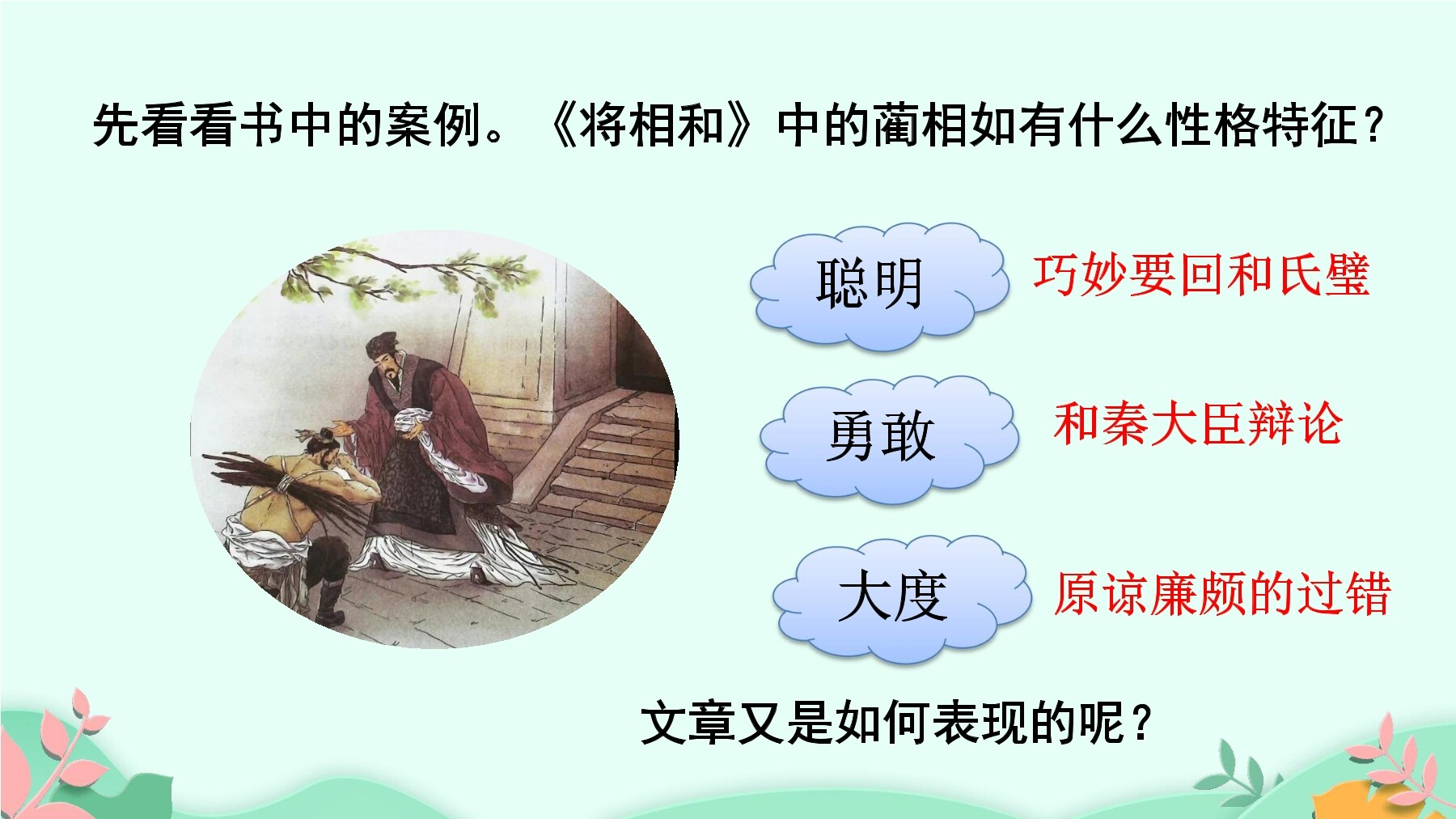 先看看书中的案例。《将相和》中的蔺相如有什么性格特征？

聪明 巧妙要回和氏璧

勇敢 和秦大臣辩论

大度 原谅廉颇的过错

文章又是如何表现的呢？